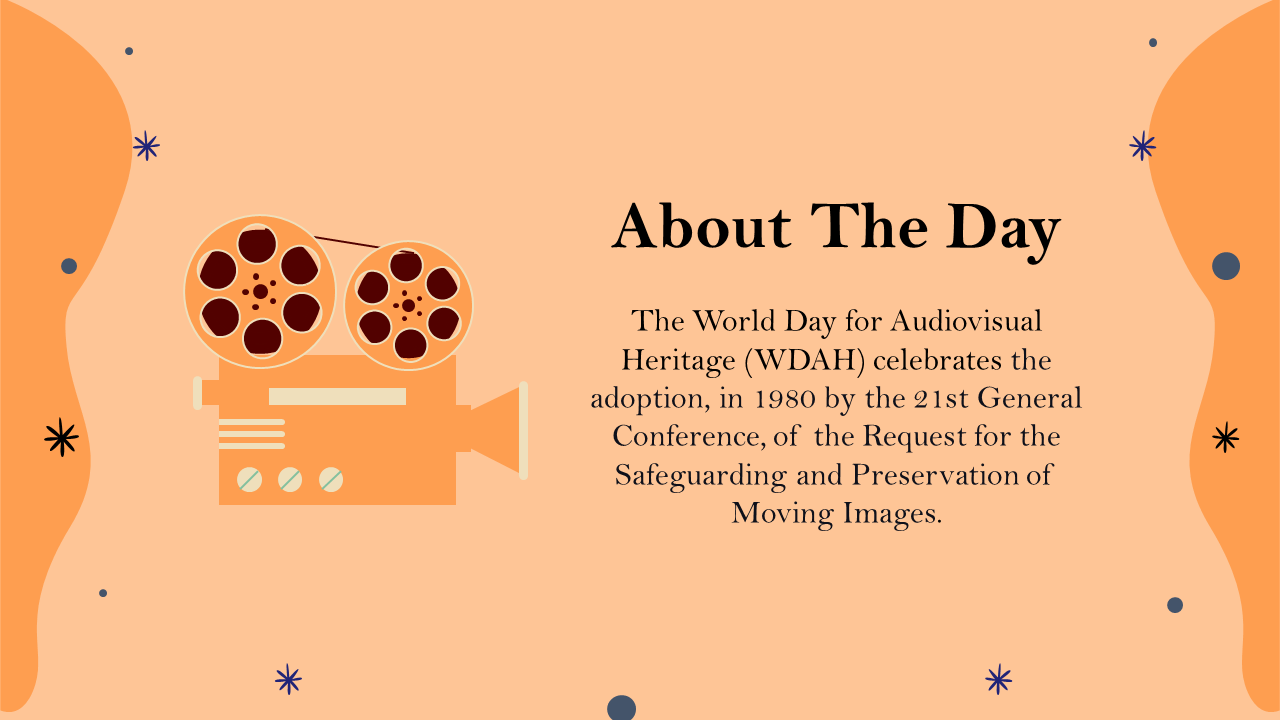 About The Day

The World Day for Audiovisual Heritage (WDAH) celebrates the adoption, in 1980 by the 21st General Conference, of the Request for the Safeguarding and Preservation of Moving Images.